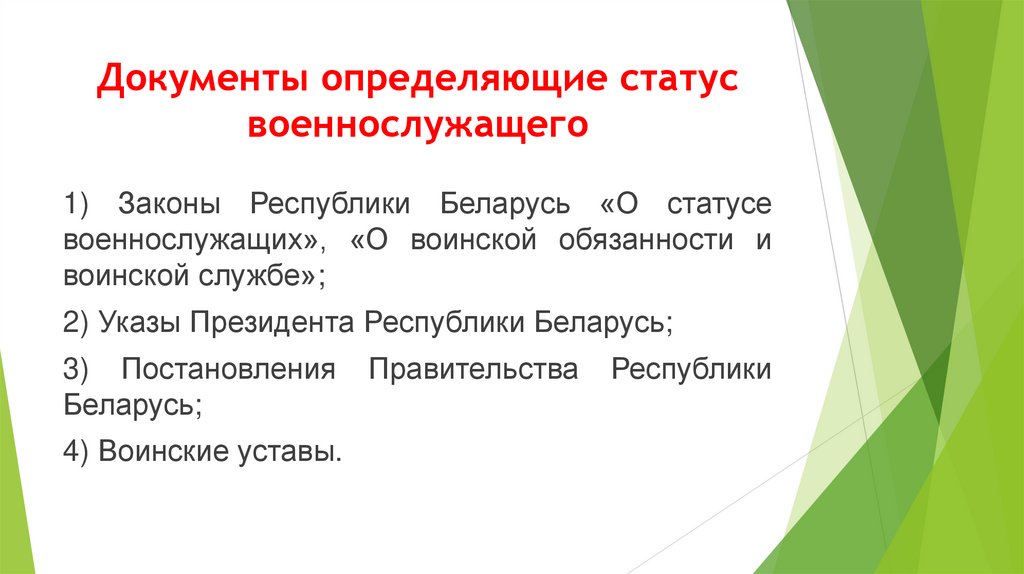 Документы определяющие статус военнослужащего

1) Законы Республики Беларусь «О статусе военнослужащих», «О воинской обязанности и воинской службе»;

2) Указы Президента Республики Беларусь;

3) Постановления Правительства Республики Беларусь;

4) Воинские уставы.